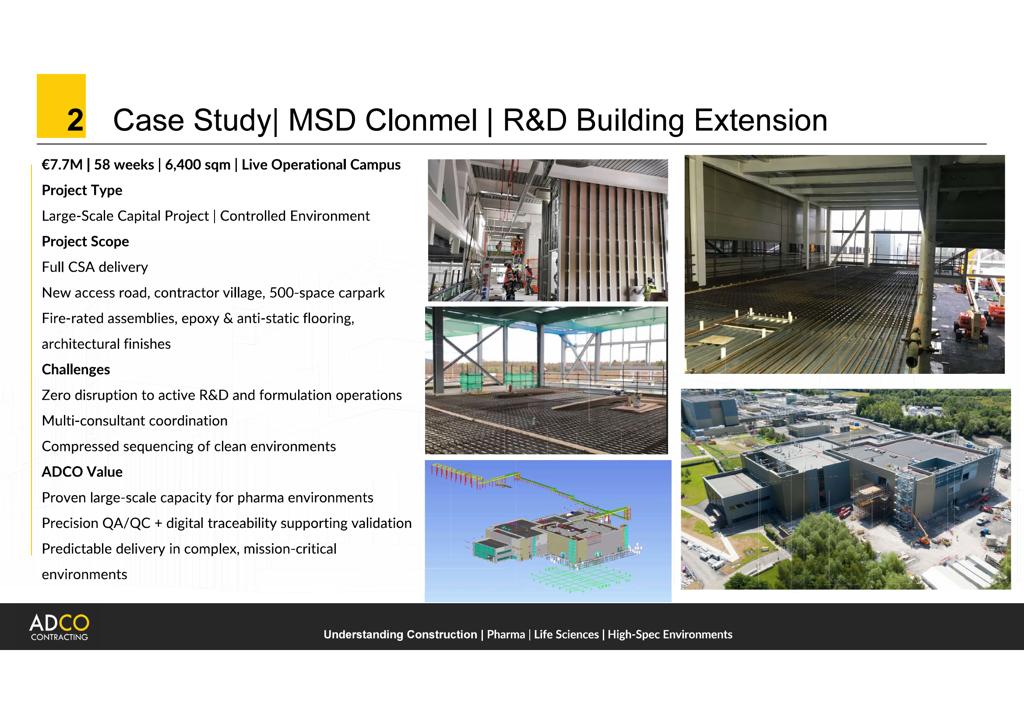 2 Case Study| MSD Clonmel | R&D Building Extension

€7.7M | 58 weeks | 6,400 sqm | Live Operational Campus

Project Type

Large-Scale Capital Project | Controlled Environment

Project Scope

Full CSA delivery

New access road, contractor village, 500-space carpark

Fire-rated assemblies, epoxy & anti-static flooring, architectural finishes

Challenges

Zero disruption to active R&D and formulation operations

Multi-consultant coordination

Compressed sequencing of clean environments

ADCO Value

Proven large-scale capacity for pharma environments

Precision QA/QC + digital traceability supporting validation

Predictable delivery in complex, mission-critical environments

ADCO CONTRACTING

Understanding Construction | Pharma | Life Sciences | High-Spec Environments